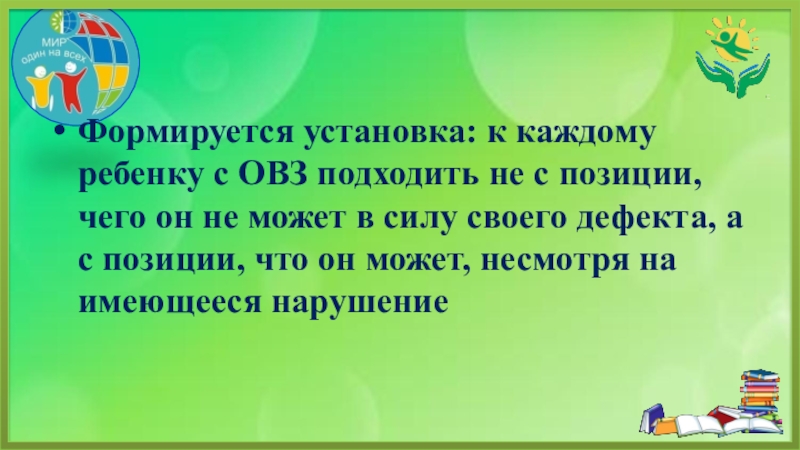 МИР
один на всех

• Формируется установка: к каждому ребенку с ОВЗ подходить не с позиции, чего он не может в силу своего дефекта, а с позиции, что он может, несмотря на имеющееся нарушение